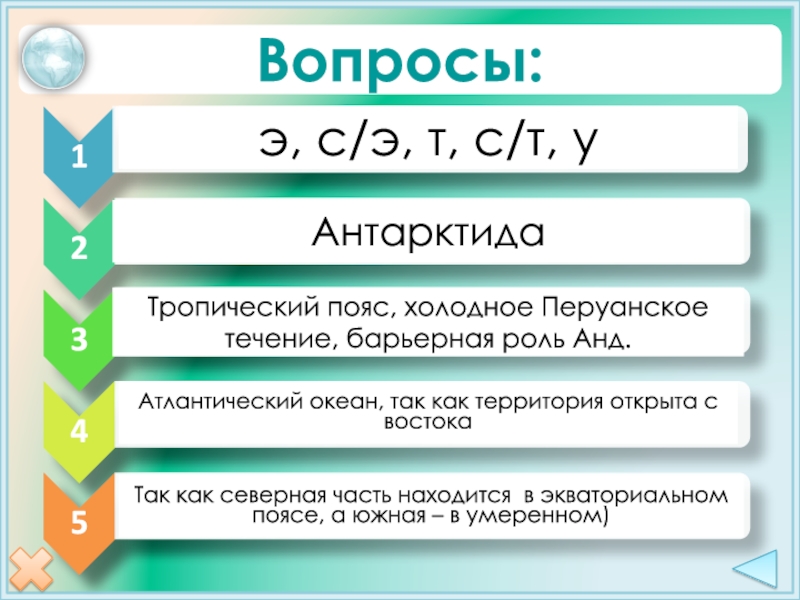 Вопросы:

1
э, с/э, т, с/т, у

2
Антарктида

3
Тропический пояс, холодное Перуанское течение, барьерная роль Анд.

4
Атлантический океан, так как территория открыта с востока

5
Так как северная часть находится в экваториальном поясе, а южная – в умеренном)